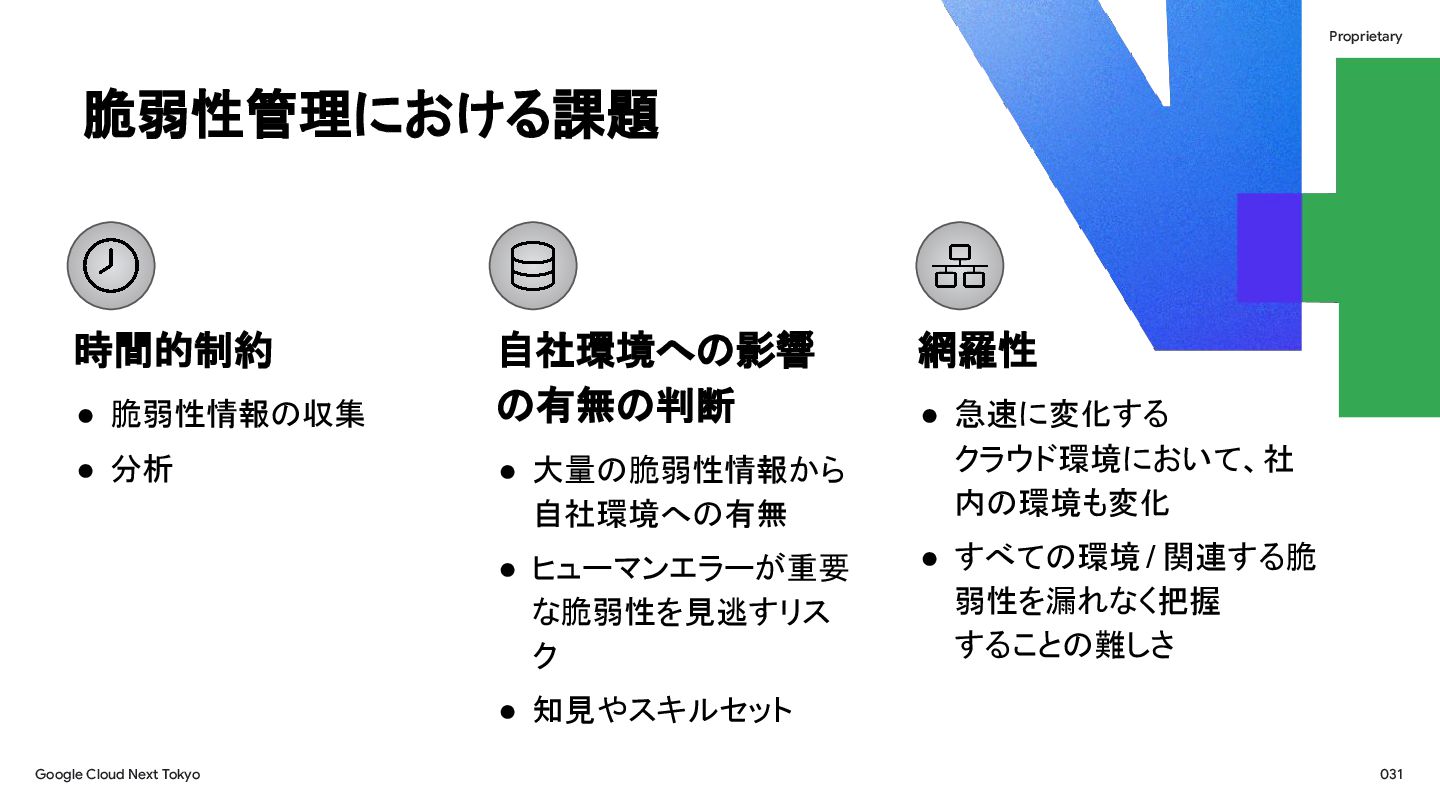 Proprietary

脆弱性管理における課題

時間的制約

● 脆弱性情報の収集
● 分析

自社環境への影響の有無の判断

● 大量の脆弱性情報から自社環境への有無
● ヒューマンエラーが重要な脆弱性を見逃すリスク
● 知見やスキルセット

網羅性

● 急速に変化するクラウド環境において、社内の環境も変化
● すべての環境 / 関連する脆弱性を漏れなく把握することの難しさ

Google Cloud Next Tokyo

031